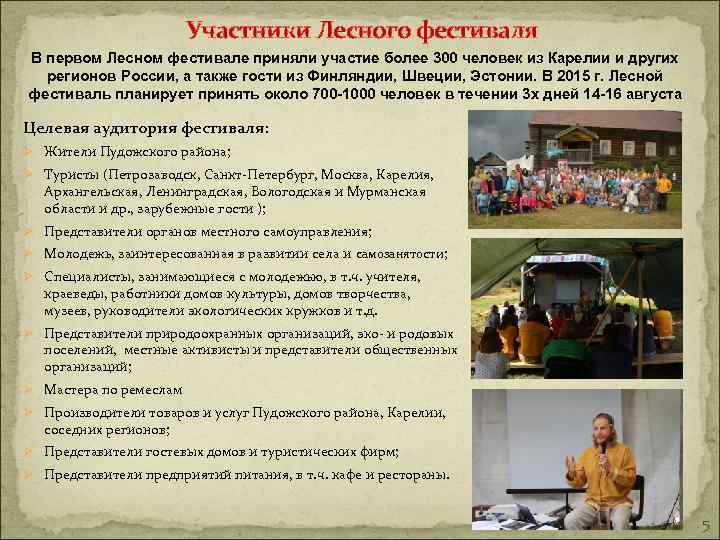 Участники Лесного фестиваля

В первом Лесном фестивале приняли участие более 300 человек из Карелии и других регионов России, а также гости из Финляндии, Швеции, Эстонии. В 2015 г. Лесной фестиваль планирует принять около 700-1000 человек в течении 3х дней 14-16 августа

Целевая аудитория фестиваля:

Жители Пудожского района;

Туристы (Петрозаводск, Санкт-Петербург, Москва, Карелия, Архангельская, Ленинградская, Вологодская и Мурманская области и др., зарубежные гости );

Представители органов местного самоуправления;

Молодежь, заинтересованная в развитии села и самозанятости;

Специалисты, занимающиеся с молодежью, в т.ч. учителя, краеведы, работники домов культуры, домов творчества, музеев, руководители экологических кружков и т.д.

Представители природоохранных организаций, эко- и родовых поселений, местные активисты и представители общественных организаций;

Мастера по ремеслам

Производители товаров и услуг Пудожского района, Карелии, соседних регионов;

Представители гостевых домов и туристических фирм;

Представители предприятий питания, в т.ч. кафе и рестораны.

5